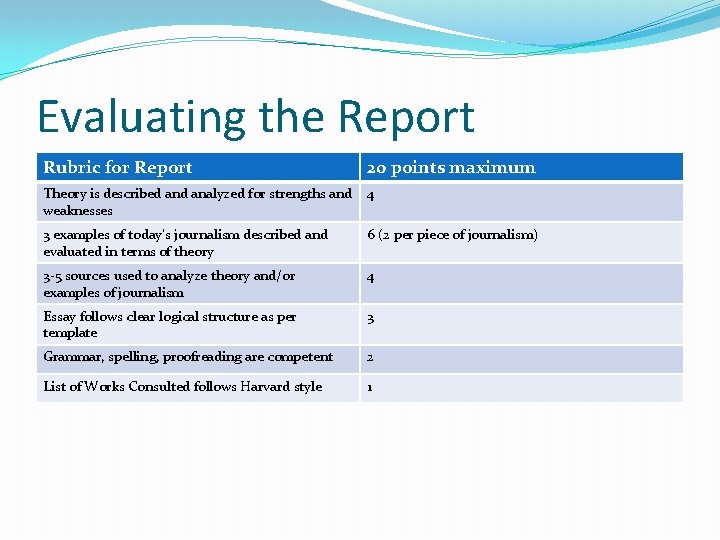 Evaluating the Report

| Rubric for Report | 20 points maximum |
|---|---|
| Theory is described and analyzed for strengths and weaknesses | 4 |
| 3 examples of today's journalism described and evaluated in terms of theory | 6 (2 per piece of journalism) |
| 3-5 sources used to analyze theory and/or examples of journalism | 4 |
| Essay follows clear logical structure as per template | 3 |
| Grammar, spelling, proofreading are competent | 2 |
| List of Works Consulted follows Harvard style | 1 |